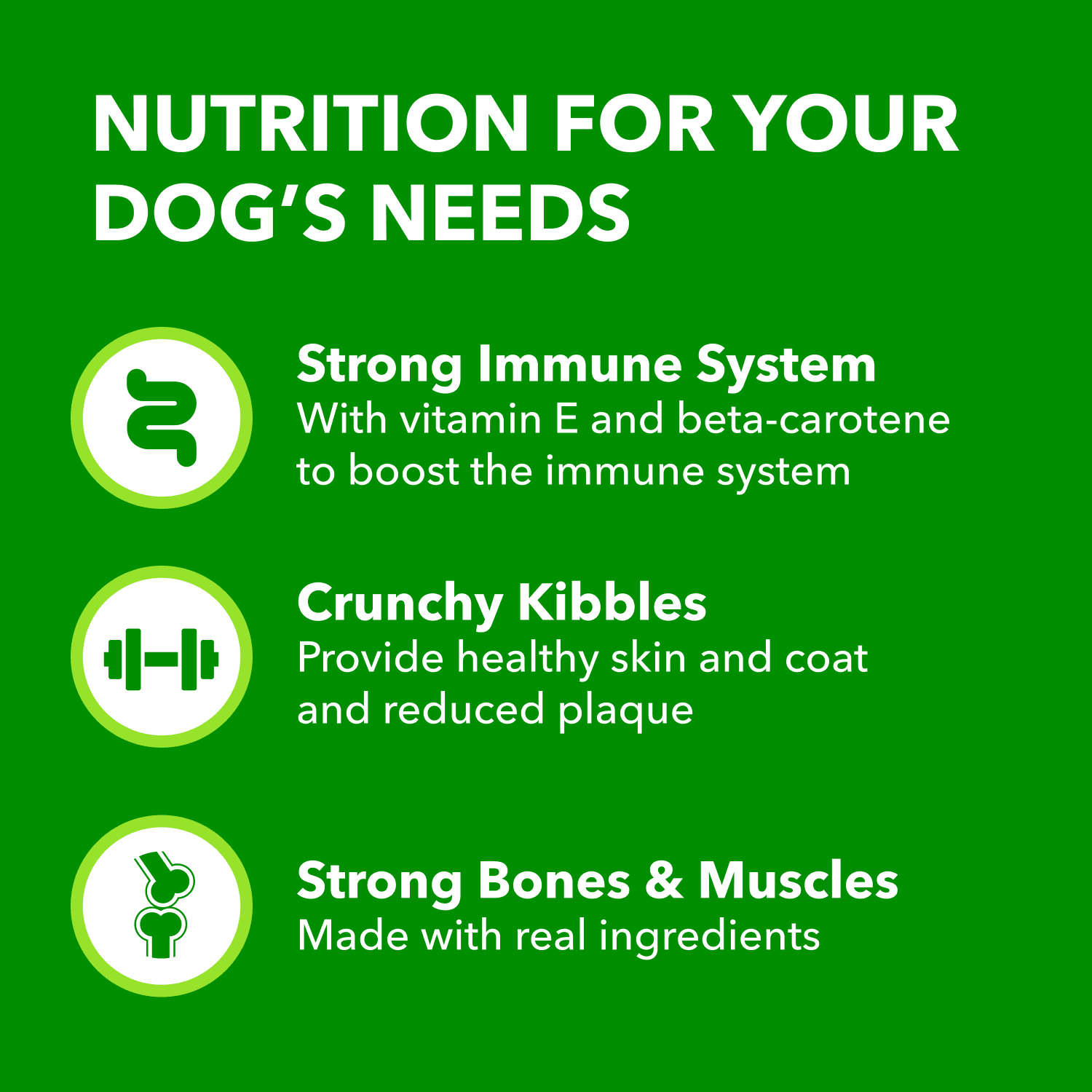 NUTRITION FOR YOUR DOG'S NEEDS

Strong Immune System
With vitamin E and beta-carotene to boost the immune system

Crunchy Kibbles
Provide healthy skin and coat and reduced plaque

Strong Bones & Muscles
Made with real ingredients